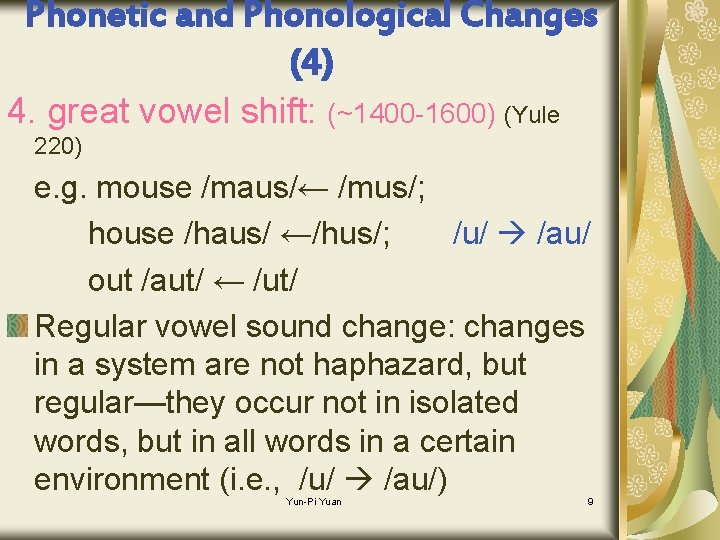 Phonetic and Phonological Changes (4)

4. great vowel shift: (~1400-1600) (Yule 220)

e.g. mouse /maus/← /mus/;

house /haus/ ←/hus/; /u/ → /au/

out /aut/ ← /ut/

Regular vowel sound change: changes in a system are not haphazard, but regular—they occur not in isolated words, but in all words in a certain environment (i.e., /u/ → /au/)

Yun-Pi Yuan

9